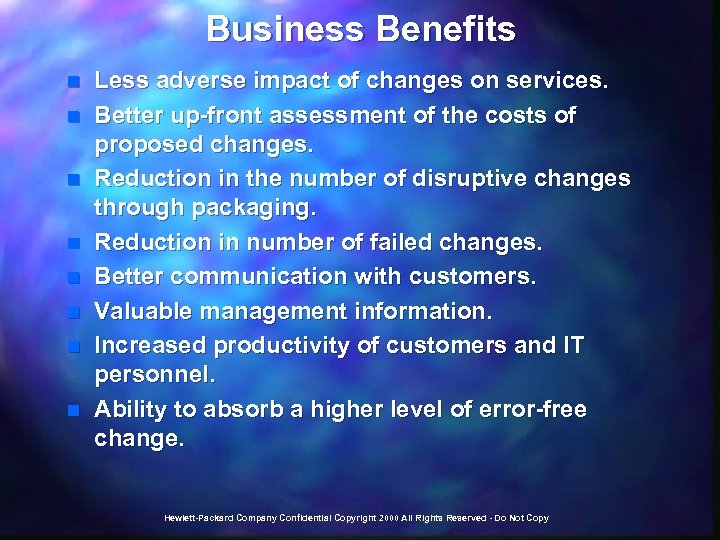 Business Benefits

- Less adverse impact of changes on services.
- Better up-front assessment of the costs of proposed changes.
- Reduction in the number of disruptive changes through packaging.
- Reduction in number of failed changes.
- Better communication with customers.
- Valuable management information.
- Increased productivity of customers and IT personnel.
- Ability to absorb a higher level of error-free change.

Hewlett-Packard Company Confidential Copyright 2000 All Rights Reserved - Do Not Copy